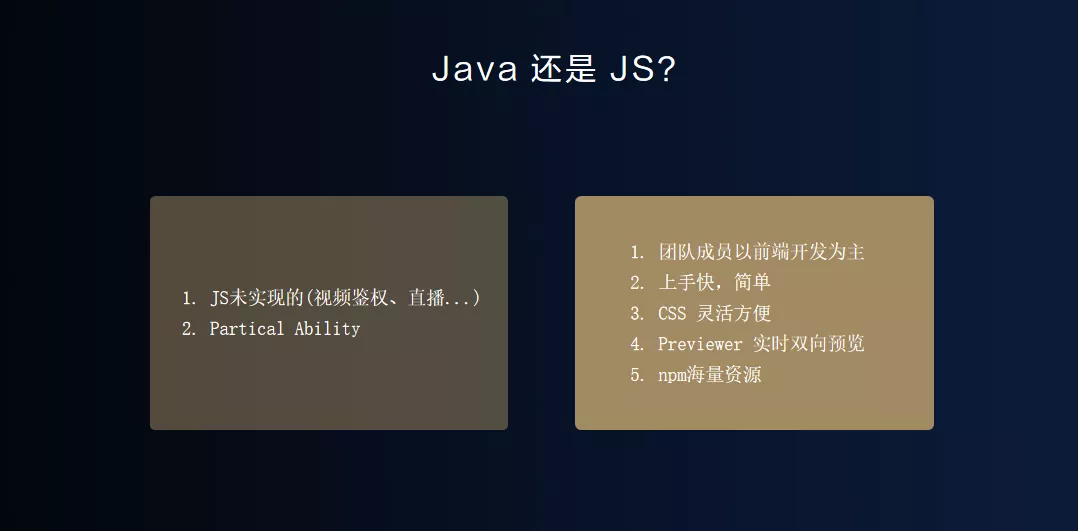 Java 还是 JS?

1. JS未实现的(视频鉴权、直播...)
2. Partical Ability

1. 团队成员以前端开发为主
2. 上手快，简单
3. CSS 灵活方便
4. Previewer 实时双向预览
5. npm海量资源